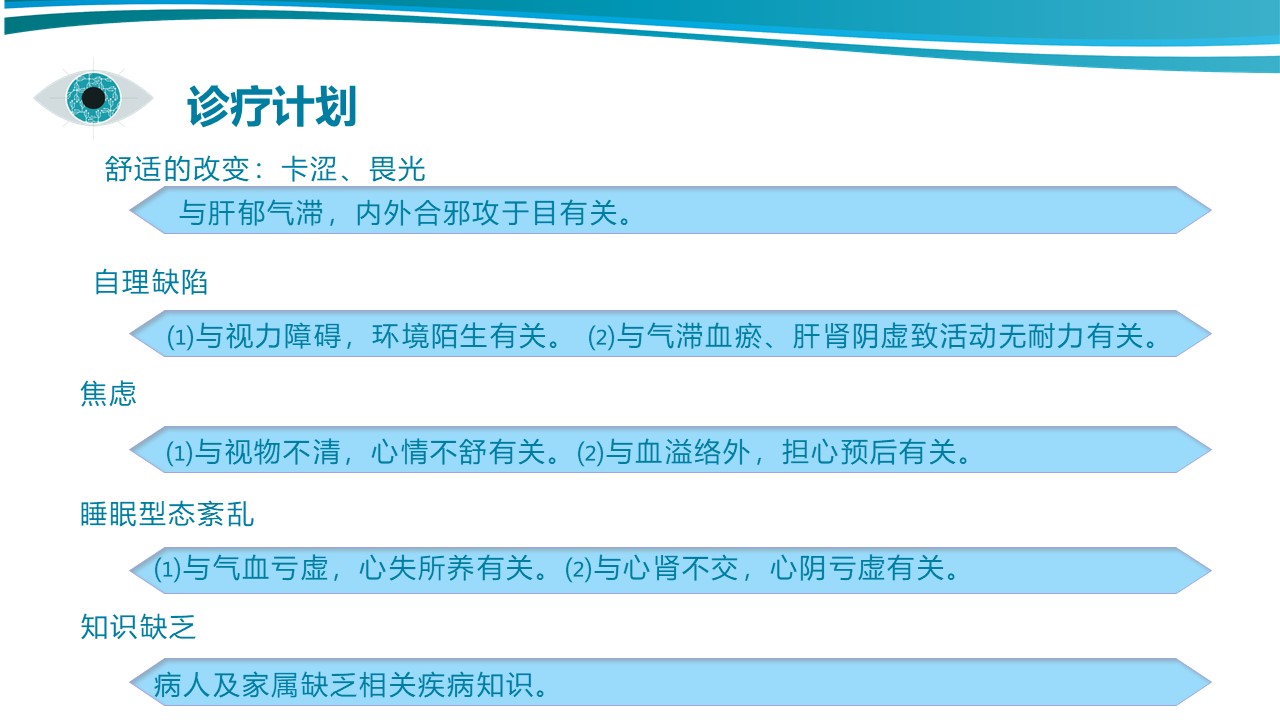 诊疗计划

舒适的改变：卡涩、畏光

与肝郁气滞，内外合邪攻于目有关。

自理缺陷

⑴与视力障碍，环境陌生有关。 ⑵与气滞血瘀、肝肾阴虚致活动无耐力有关。

焦虑

⑴与视物不清，心情不舒有关。⑵与血溢络外，担心预后有关。

睡眠型态紊乱

⑴与气血亏虚，心失所养有关。⑵与心肾不交，心阴亏虚有关。

知识缺乏

病人及家属缺乏相关疾病知识。